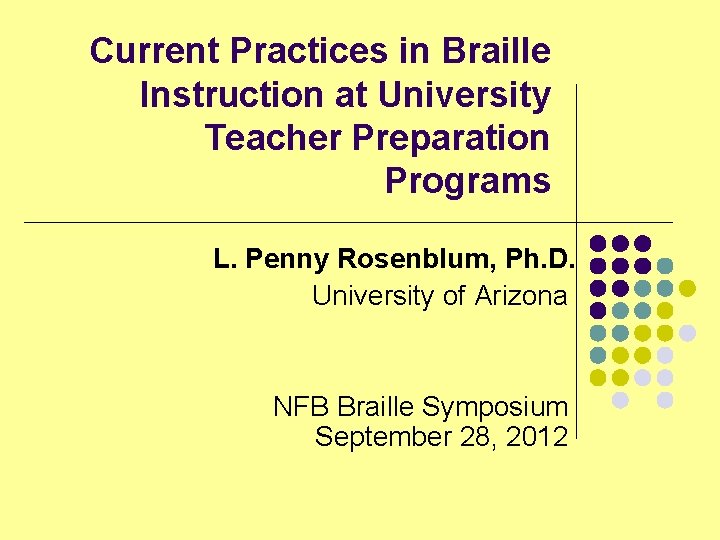 Current Practices in Braille Instruction at University Teacher Preparation Programs

L. Penny Rosenblum, Ph.D.
University of Arizona

NFB Braille Symposium
September 28, 2012